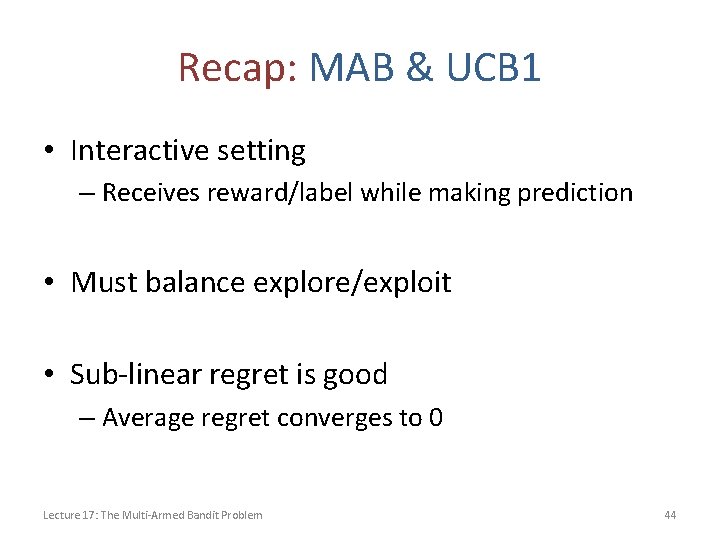 Recap: MAB & UCB1

• Interactive setting
– Receives reward/label while making prediction

• Must balance explore/exploit

• Sub-linear regret is good
– Average regret converges to 0

Lecture 17: The Multi-Armed Bandit Problem

44